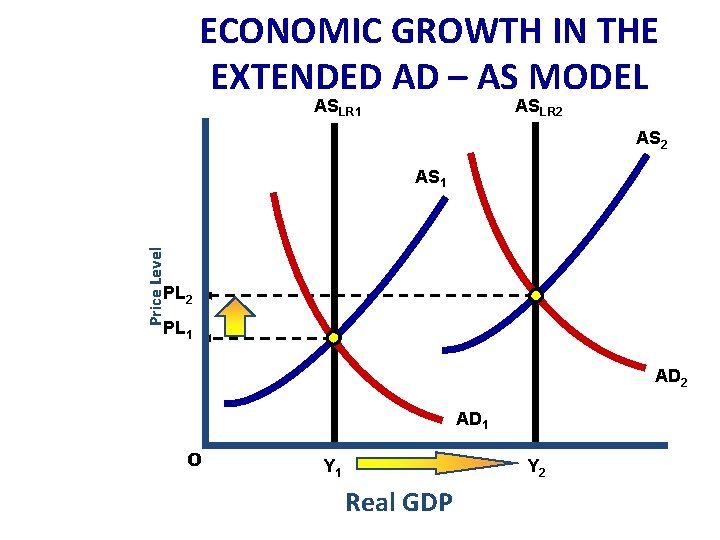 ECONOMIC GROWTH IN THE EXTENDED AD – AS MODEL

$AS_{LR1}$
$AS_{LR2}$
$AS_2$
$AS_1$
Price Level
$PL_2$
$PL_1$
$AD_2$
$AD_1$
O
$Y_1$
$Y_2$
Real GDP